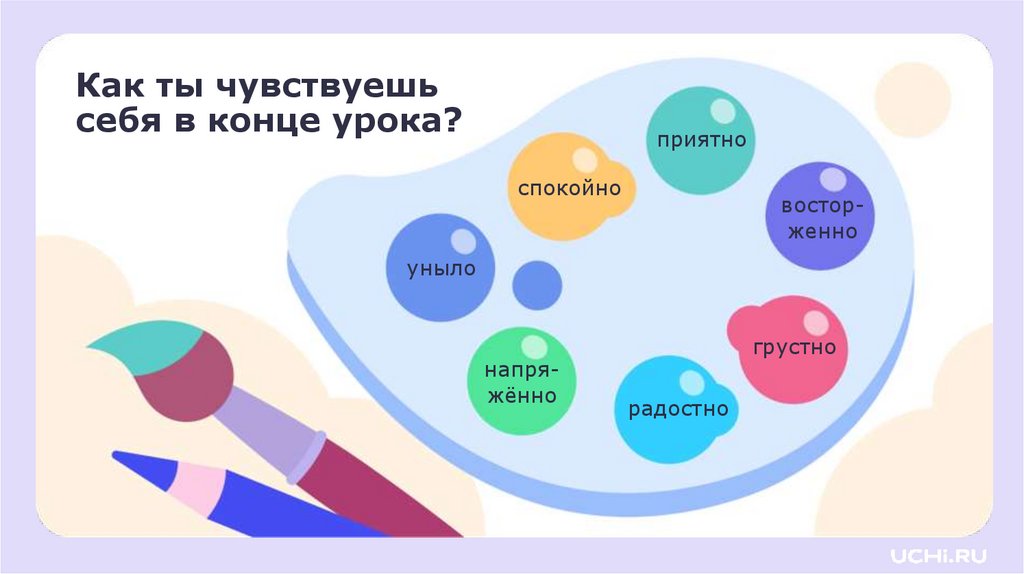 Как ты чувствуешь себя в конце урока?

приятно

спокойно

восторженно

уныло

грустно

напряжённо

радостно

UCHi.RU